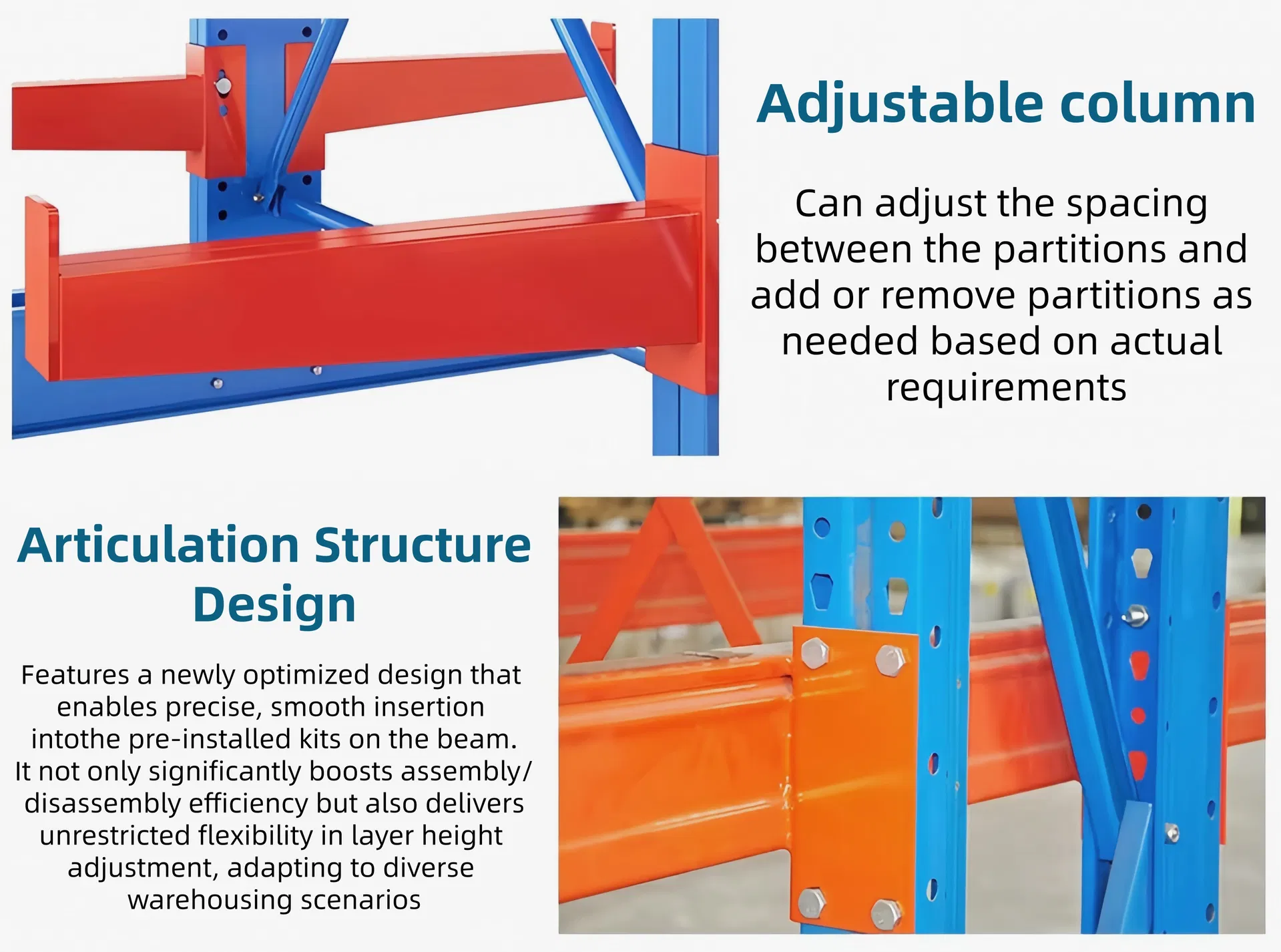 Adjustable column

Can adjust the spacing between the partitions and add or remove partitions as needed based on actual requirements

Articulation Structure Design

Features a newly optimized design that enables precise, smooth insertion intothe pre-installed kits on the beam. It not only significantly boosts assembly/ disassembly efficiency but also delivers unrestricted flexibility in layer height adjustment, adapting to diverse warehousing scenarios